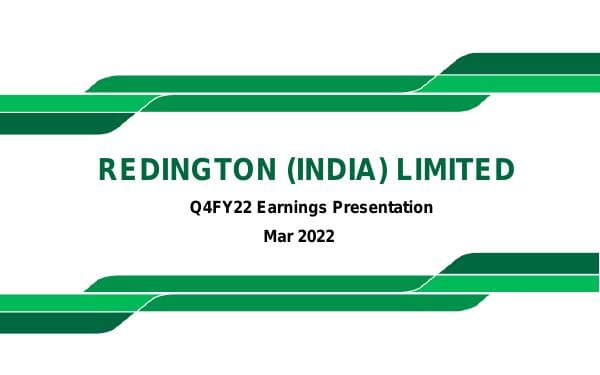 REDINGTON (INDIA) LIMITED

Q4FY22 Earnings Presentation

Mar 2022